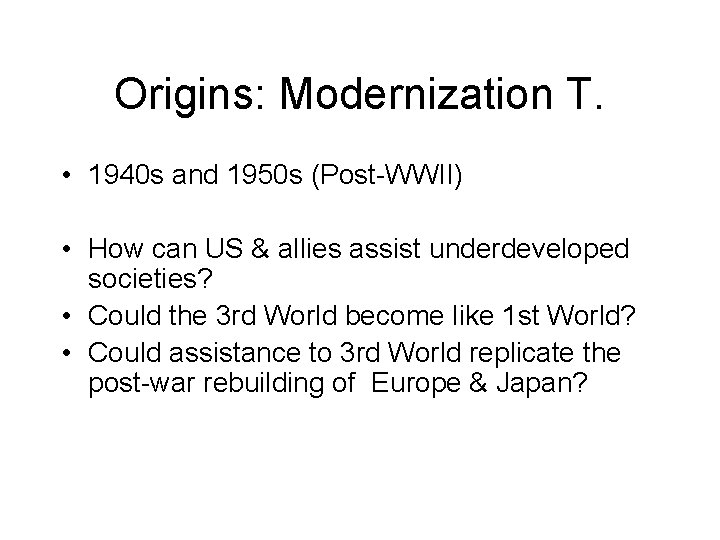 Origins: Modernization T.

• 1940s and 1950s (Post-WWII)

• How can US & allies assist underdeveloped societies?
• Could the 3rd World become like 1st World?
• Could assistance to 3rd World replicate the post-war rebuilding of Europe & Japan?